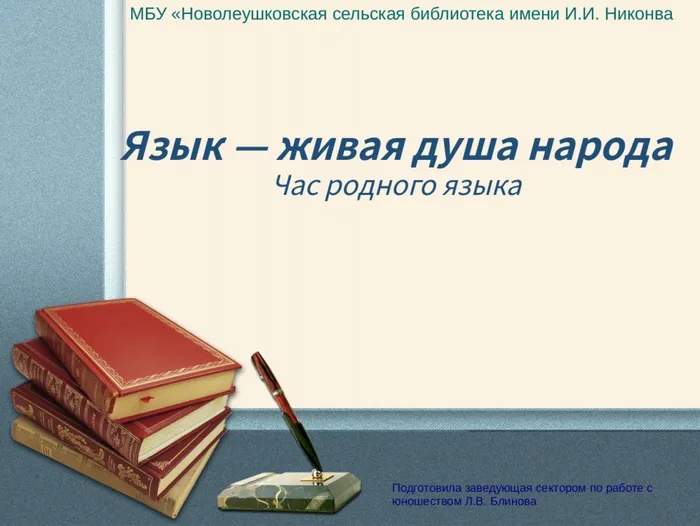 МБУ «Новолеушковская сельская библиотека имени И.И. Никонва

Язык — живая душа народа
Час родного языка

Подготовила заведующая сектором по работе с юношеством Л.В. Блинова